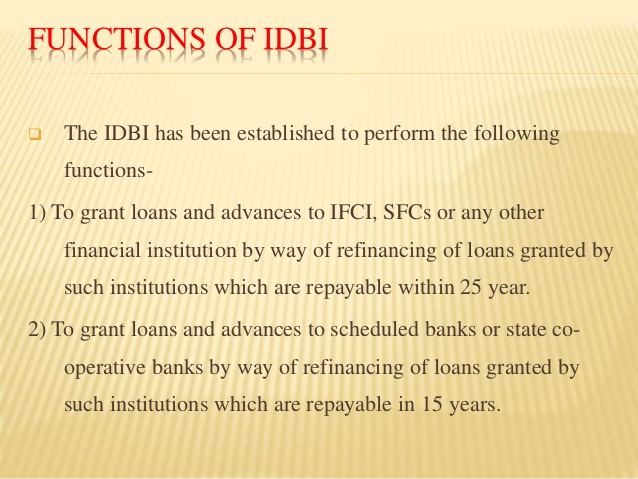 FUNCTIONS OF IDBI

The IDBI has been established to perform the following functions-

1) To grant loans and advances to IFCI, SFCs or any other financial institution by way of refinancing of loans granted by such institutions which are repayable within 25 year.

2) To grant loans and advances to scheduled banks or state co-operative banks by way of refinancing of loans granted by such institutions which are repayable in 15 years.